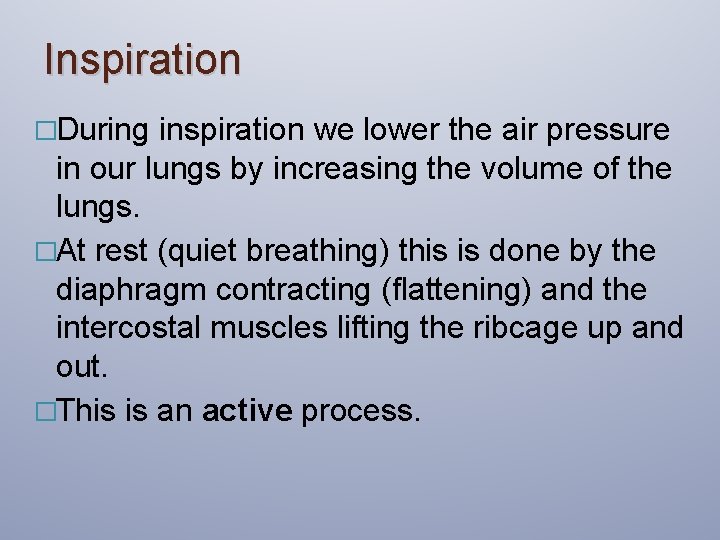 Inspiration

□During inspiration we lower the air pressure in our lungs by increasing the volume of the lungs.

□At rest (quiet breathing) this is done by the diaphragm contracting (flattening) and the intercostal muscles lifting the ribcage up and out.

□This is an active process.